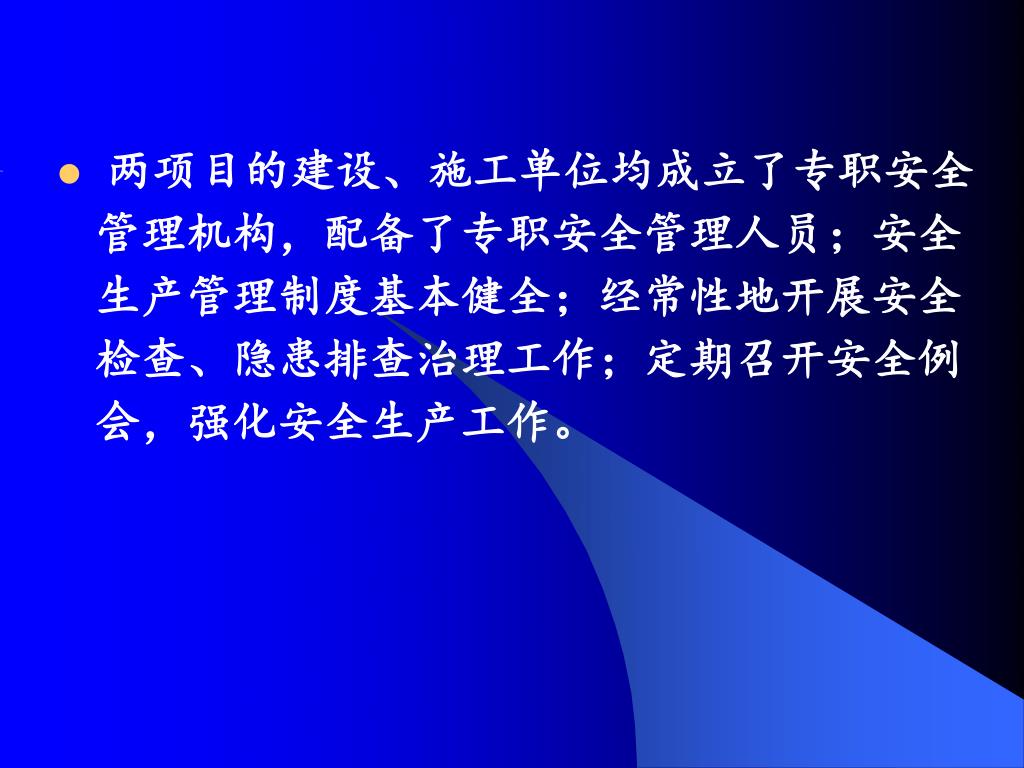 两项目的建设、施工单位均成立了专职安全管理机构，配备了专职安全管理人员；安全生产管理制度基本健全；经常性地开展安全检查、隐患排查治理工作；定期召开安全例会，强化安全生产工作。